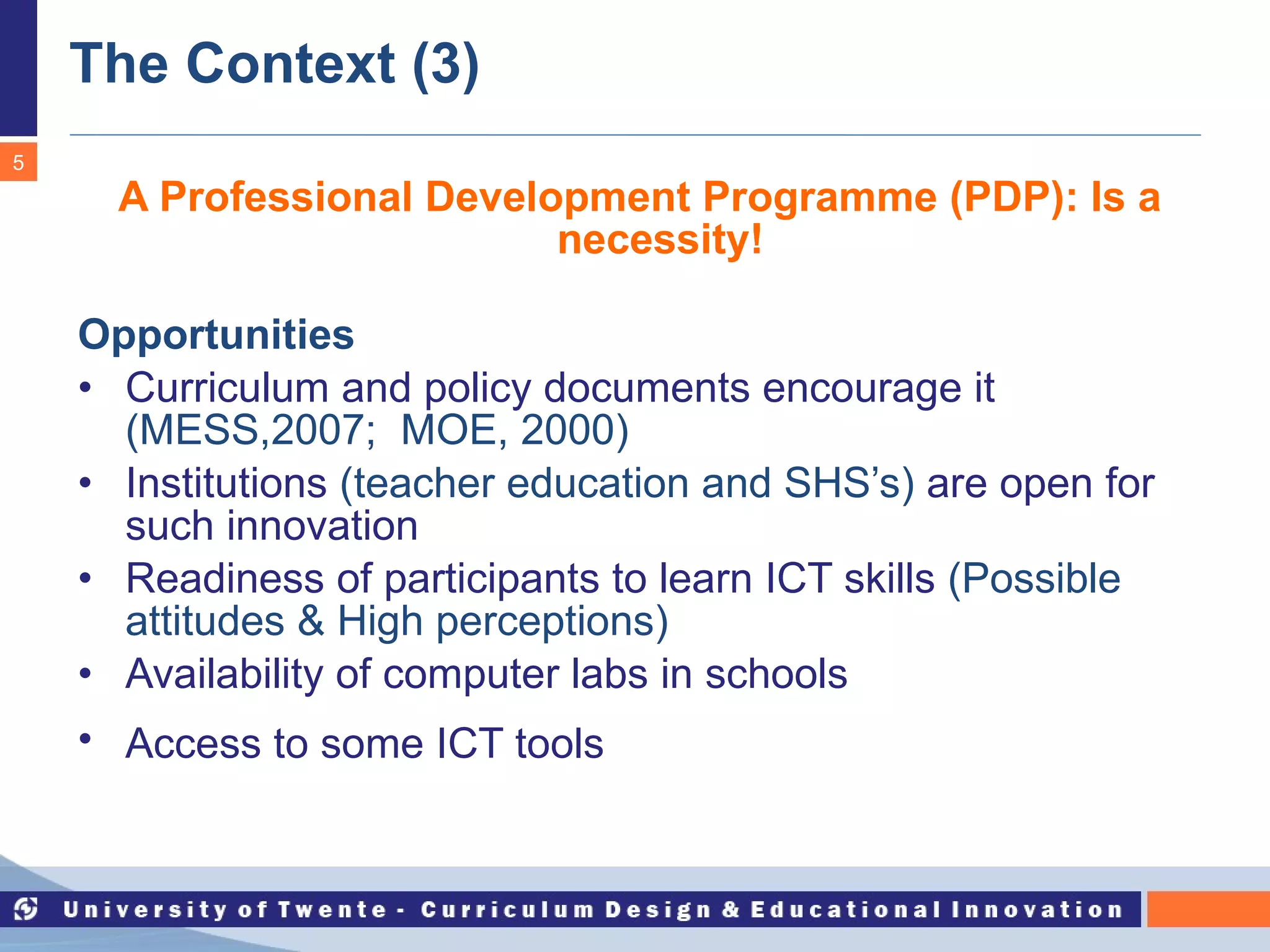 The Context (3)

5

A Professional Development Programme (PDP): Is a necessity!

Opportunities
• Curriculum and policy documents encourage it (MESS,2007; MOE, 2000)
• Institutions (teacher education and SHS's) are open for such innovation
• Readiness of participants to learn ICT skills (Possible attitudes & High perceptions)
• Availability of computer labs in schools
• Access to some ICT tools

University of Twente - Curriculum Design & Educational Innovation